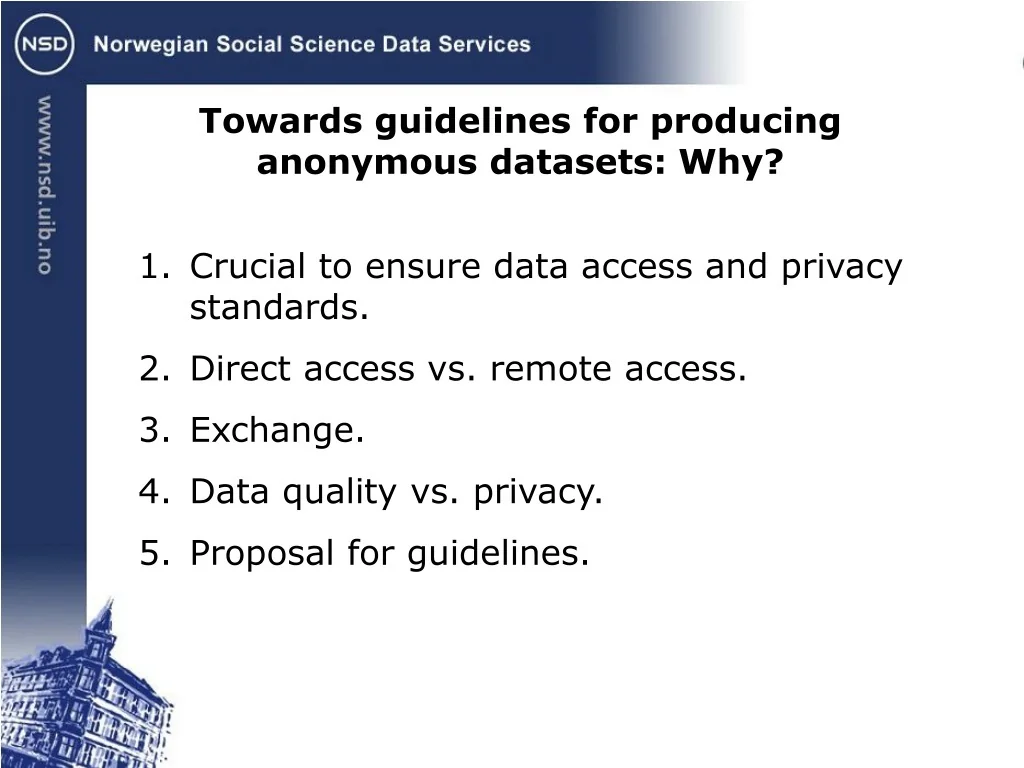 NSD Norwegian Social Science Data Services

www.nsd.uib.no

Towards guidelines for producing anonymous datasets: Why?

1. Crucial to ensure data access and privacy standards.
2. Direct access vs. remote access.
3. Exchange.
4. Data quality vs. privacy.
5. Proposal for guidelines.